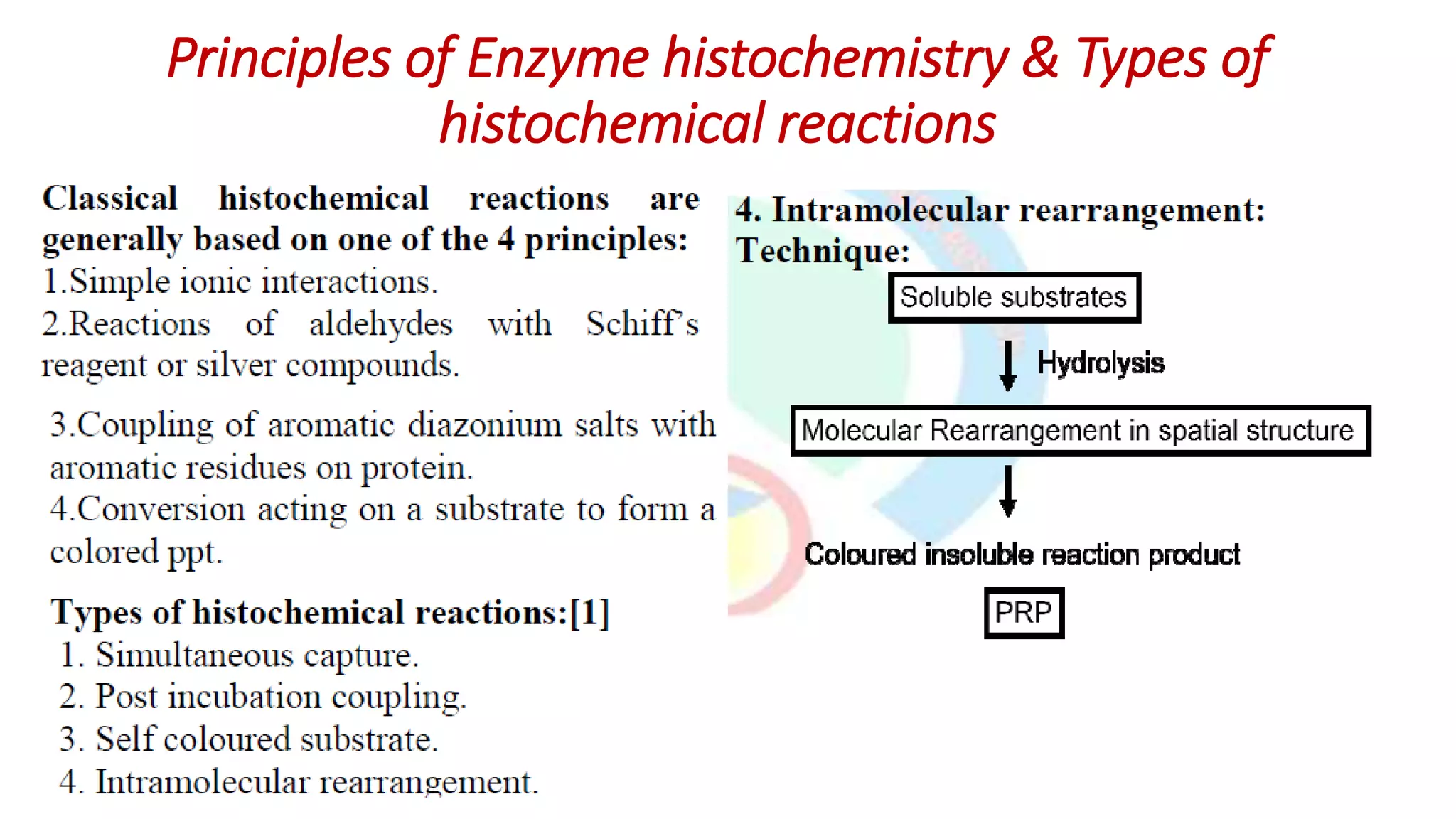 Principles of Enzyme histochemistry & Types of histochemical reactions

Classical histochemical reactions are generally based on one of the 4 principles:
1.Simple ionic interactions.
2.Reactions of aldehydes with Schiff's reagent or silver compounds.

3.Coupling of aromatic diazonium salts with aromatic residues on protein.
4.Conversion acting on a substrate to form a colored ppt.

Types of histochemical reactions:[1]
1. Simultaneous capture.
2. Post incubation coupling.
3. Self coloured substrate.
4. Intramolecular rearrangement.

4. Intramolecular rearrangement:
Technique:

Soluble substrates

Hydrolysis

Molecular Rearrangement in spatial structure

Coloured insoluble reaction product

PRP